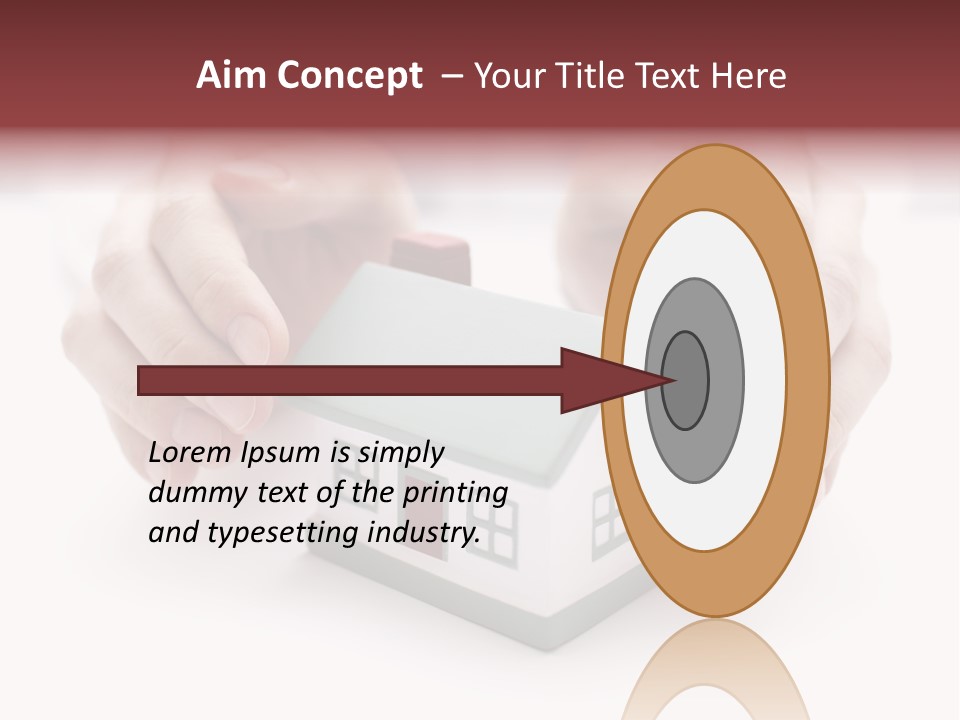 Aim Concept – Your Title Text Here

Lorem Ipsum is simply dummy text of the printing and typesetting industry.